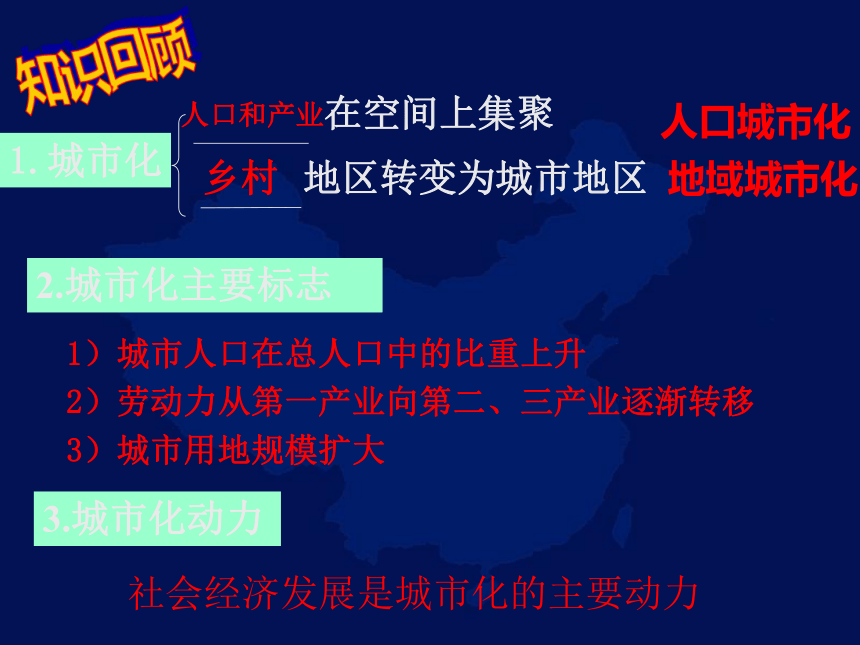 知识回顾

1. 城市化

人口和产业在空间上集聚 人口城市化

乡村 地区转变为城市地区 地域城市化

2.城市化主要标志

1）城市人口在总人口中的比重上升

2）劳动力从第一产业向第二、三产业逐渐转移

3）城市用地规模扩大

3.城市化动力

社会经济发展是城市化的主要动力